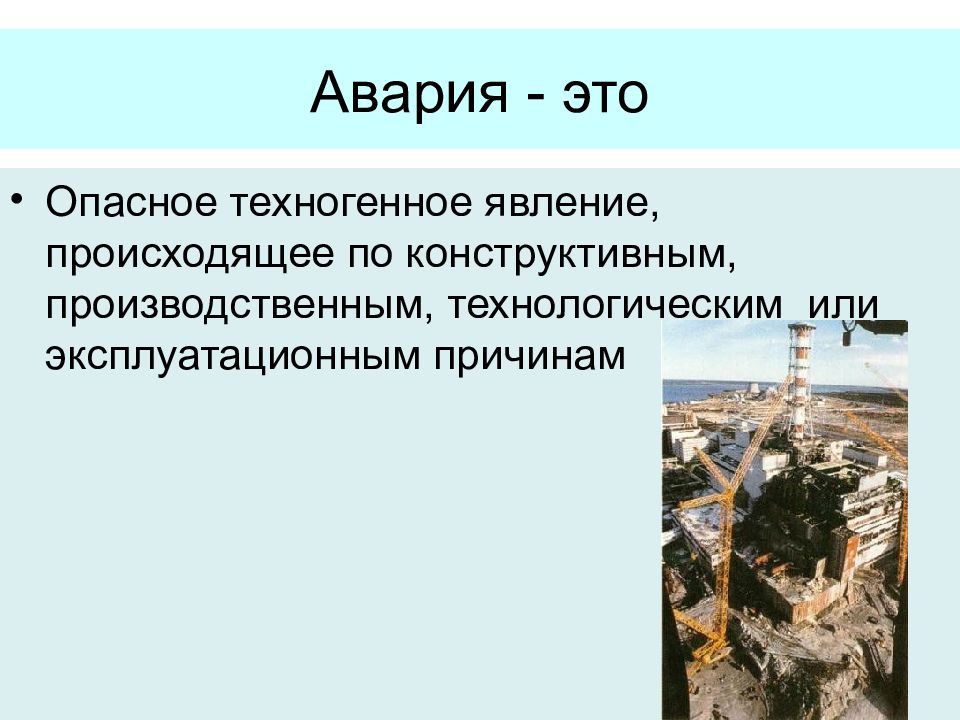 Авария - это

• Опасное техногенное явление, происходящее по конструктивным, производственным, технологическим или эксплуатационным причинам